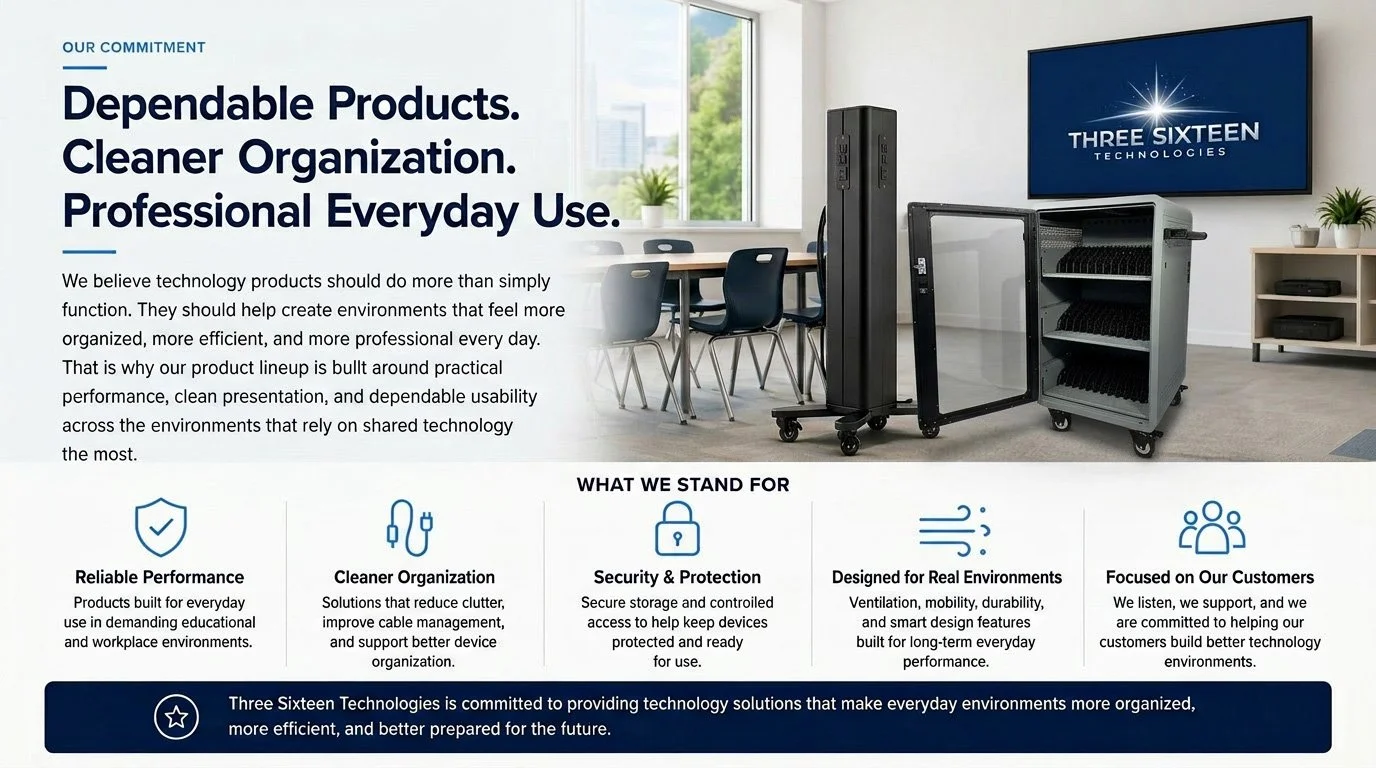 OUR COMMITMENT

Dependable Products. Cleaner Organization. Professional Everyday Use.

We believe technology products should do more than simply function. They should help create environments that feel more organized, more efficient, and more professional every day. That is why our product lineup is built around practical performance, clean presentation, and dependable usability across the environments that rely on shared technology the most.

THREE SIXTEEN TECHNOLOGIES

WHAT WE STAND FOR

Reliable Performance
Products built for everyday use in demanding educational and workplace environments.

Cleaner Organization
Solutions that reduce clutter, improve cable management, and support better device organization.

Security & Protection
Secure storage and controlled access to help keep devices protected and ready for use.

Designed for Real Environments
Ventilation, mobility, durability, and smart design features built for long-term everyday performance.

Focused on Our Customers
We listen, we support, and we are committed to helping our customers build better technology environments.

Three Sixteen Technologies is committed to providing technology solutions that make everyday environments more organized, more efficient, and better prepared for the future.